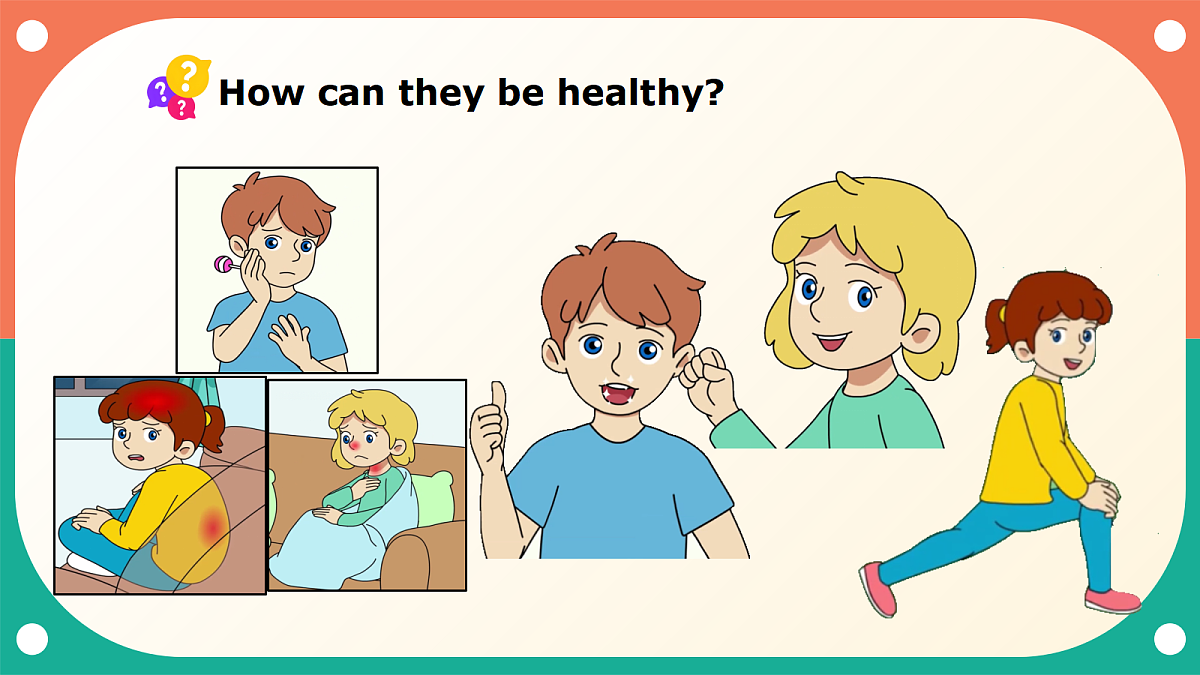 How can they be healthy?